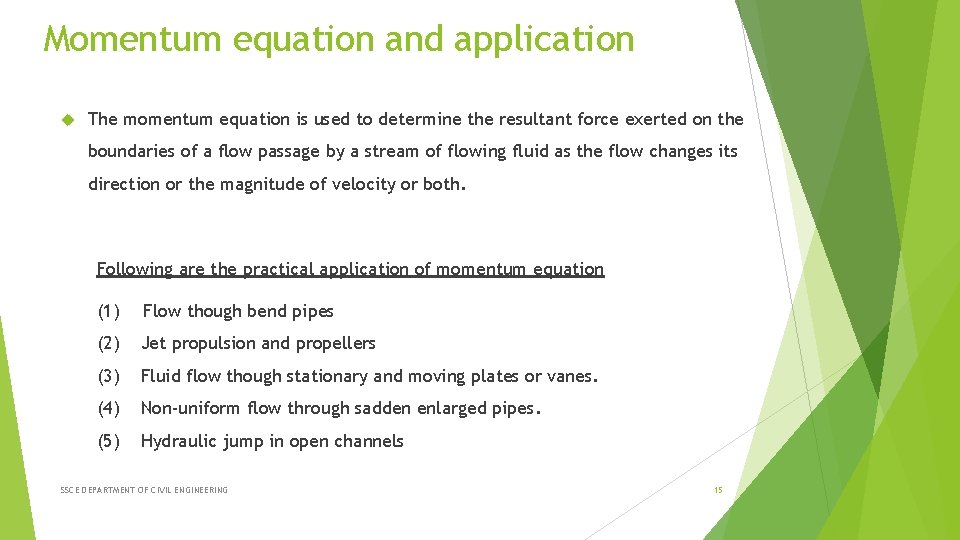 Momentum equation and application

The momentum equation is used to determine the resultant force exerted on the boundaries of a flow passage by a stream of flowing fluid as the flow changes its direction or the magnitude of velocity or both.

Following are the practical application of momentum equation

(1) Flow though bend pipes

(2) Jet propulsion and propellers

(3) Fluid flow though stationary and moving plates or vanes.

(4) Non-uniform flow through sadden enlarged pipes.

(5) Hydraulic jump in open channels

SSCE DEPARTMENT OF CIVIL ENGINEERING

15